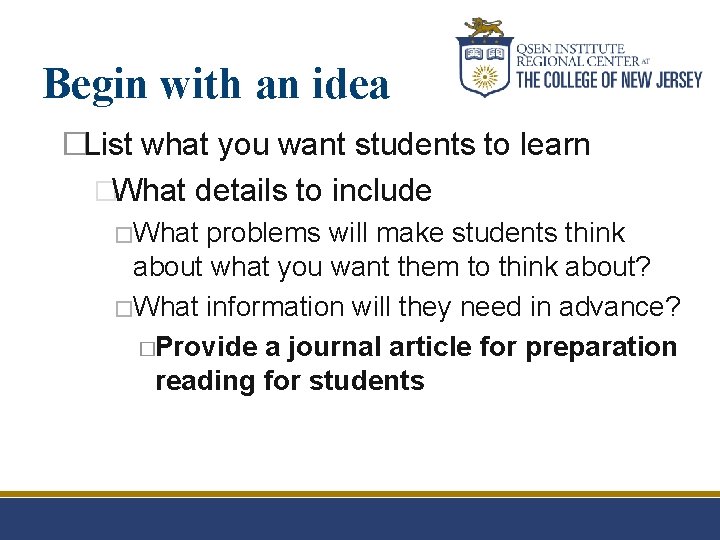 Begin with an idea

QSEN INSTITUTE REGIONAL CENTER AT THE COLLEGE OF NEW JERSEY

□List what you want students to learn

□What details to include

□What problems will make students think about what you want them to think about?

□What information will they need in advance?

□Provide a journal article for preparation reading for students